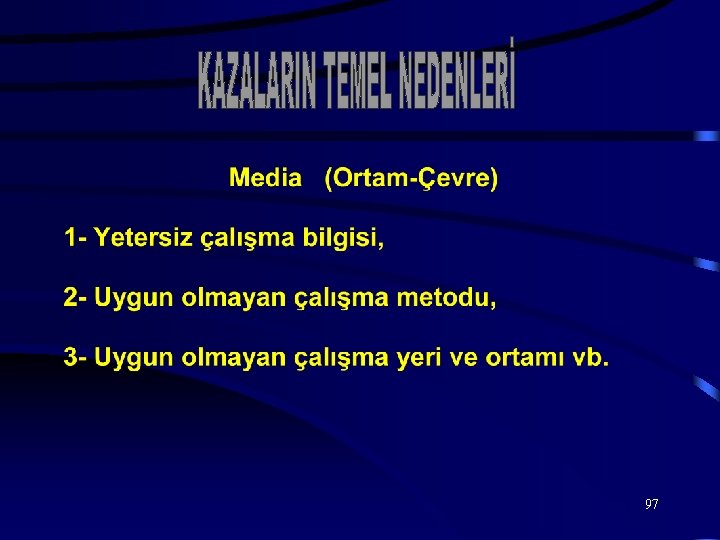 KAZALARIN TEMEL NEDENLERİ

Media (Ortam-Çevre)

1- Yetersiz çalışma bilgisi,

2- Uygun olmayan çalışma metodu,

3- Uygun olmayan çalışma yeri ve ortamı vb.

97